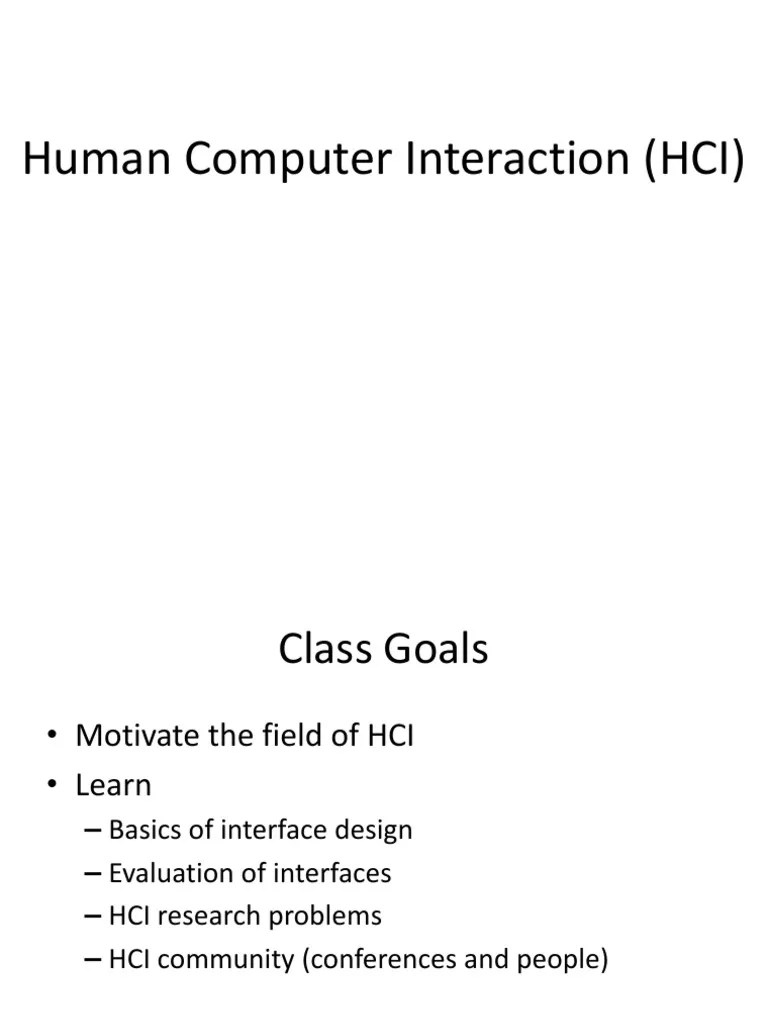 Human Computer Interaction (HCI)

Class Goals

• Motivate the field of HCI
• Learn
– Basics of interface design
– Evaluation of interfaces
– HCI research problems
– HCI community (conferences and people)